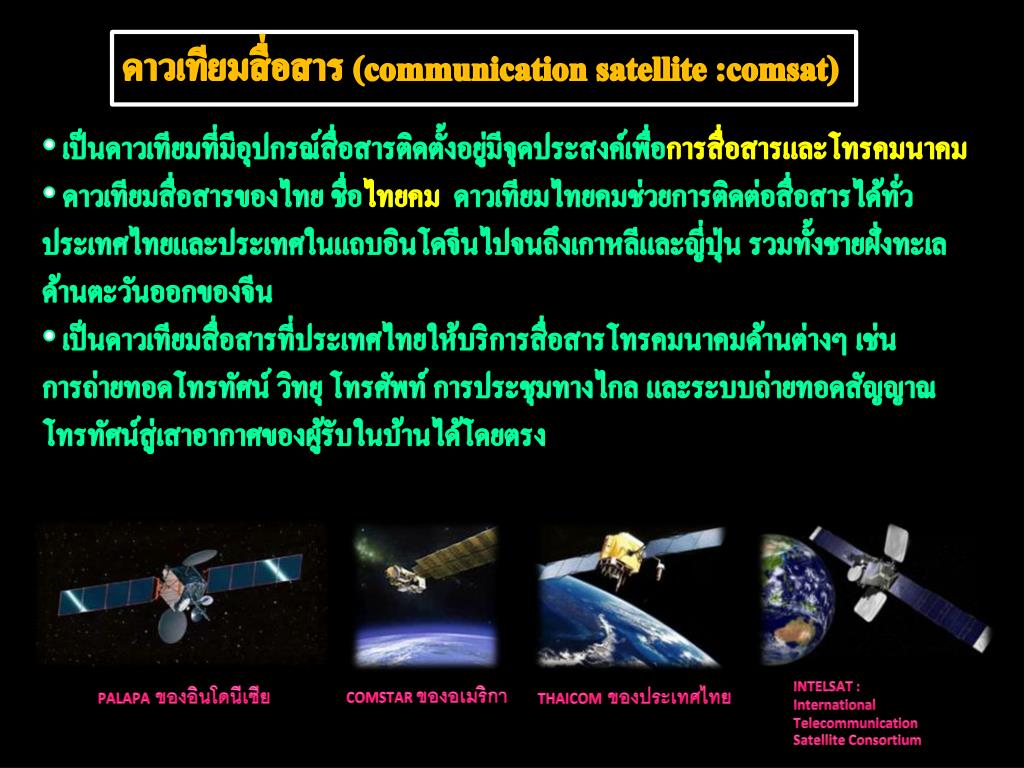 ดาวเทียมสื่อสาร (communication satellite :comsat)

• เป็นดาวเทียมที่มีอุปกรณ์สื่อสารติดตั้งอยู่มีจุดประสงค์เพื่อการสื่อสารและโทรคมนาคม

• ดาวเทียมสื่อสารของไทย ชื่อไทยคม ดาวเทียมไทยคมช่วยการติดต่อสื่อสารได้ทั่วประเทศไทยและประเทศในแถบอินโดจีนไปจนถึงเกาหลีและญี่ปุ่น รวมทั้งชายฝั่งทะเลด้านตะวันออกของจีน

• เป็นดาวเทียมสื่อสารที่ประเทศไทยให้บริการสื่อสารโทรคมนาคมด้านต่างๆ เช่น การถ่ายทอดโทรทัศน์ วิทยุ โทรศัพท์ การประชุมทางไกล และระบบถ่ายทอดสัญญาณโทรทัศน์สู่เสาอากาศของผู้รับในบ้านได้โดยตรง

PALAPA ของอินโดนีเซีย

COMSTAR ของอเมริกา

THAICOM ของประเทศไทย

INTELSAT : International Telecommunication Satellite Consortium